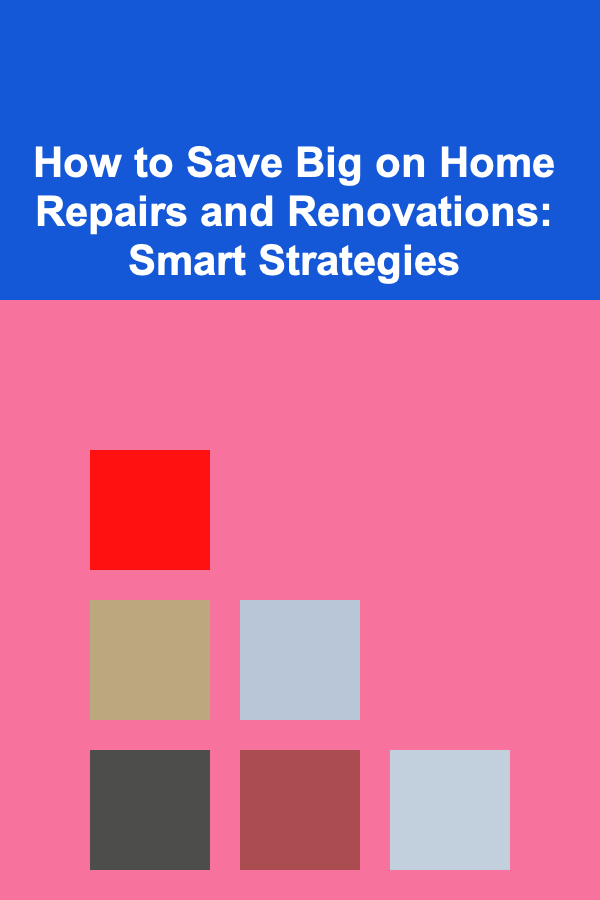 How to Save Big on Home Repairs and Renovations: Smart Strategies